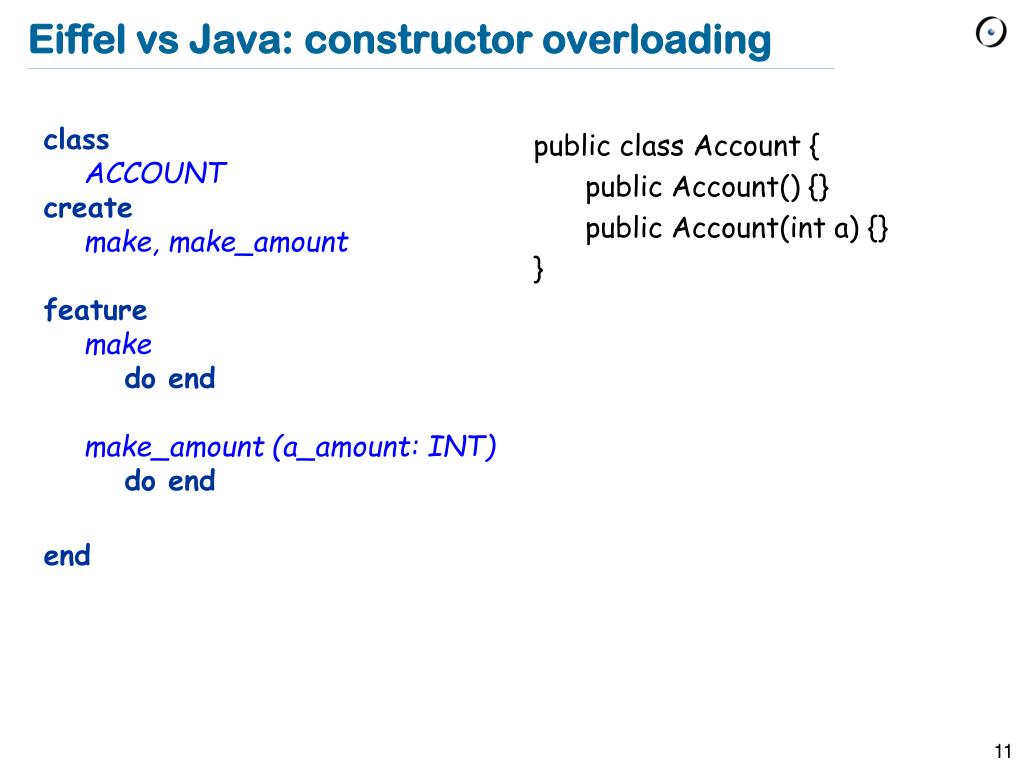 Eiffel vs Java: constructor overloading

class
ACCOUNT
create
make, make_amount

feature
make
do end

make_amount (a_amount: INT)
do end

end

public class Account {
public Account() {}
public Account(int a) {}
}

11